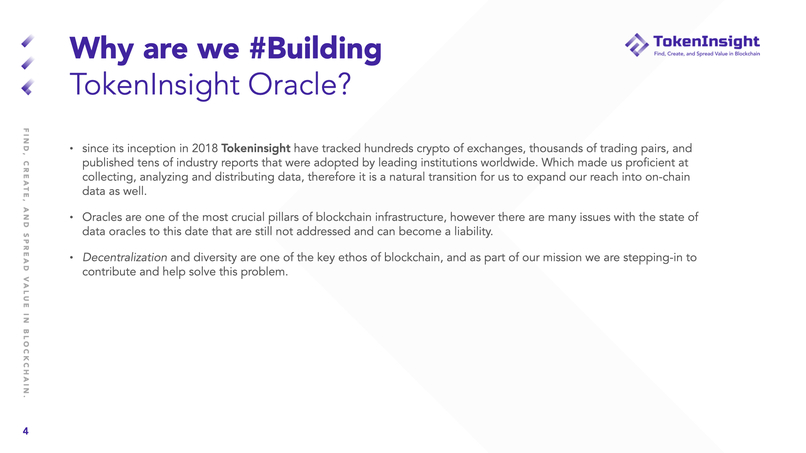 Why are we #Building
TokenInsight Oracle?

TokenInsight
Find, Create, and Spread Value in Blockchain

FIND, CREATE, AND SPREAD VALUE IN BLOCKCHAIN.

• since its inception in 2018 **Tokeninsight** have tracked hundreds crypto of exchanges, thousands of trading pairs, and published tens of industry reports that were adopted by leading institutions worldwide. Which made us proficient at collecting, analyzing and distributing data, therefore it is a natural transition for us to expand our reach into on-chain data as well.

• Oracles are one of the most crucial pillars of blockchain infrastructure, however there are many issues with the state of data oracles to this date that are still not addressed and can become a liability.

• *Decentralization* and diversity are one of the key ethos of blockchain, and as part of our mission we are stepping-in to contribute and help solve this problem.

4